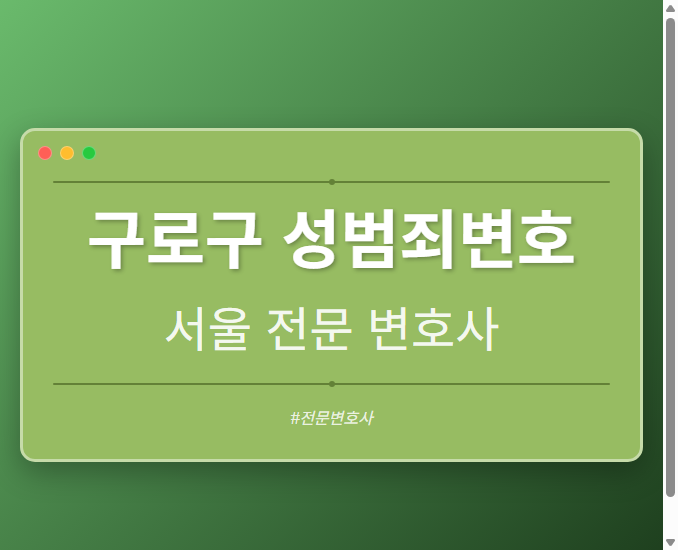 구로구 성범죄변호

서울 전문 변호사

#전문변호사